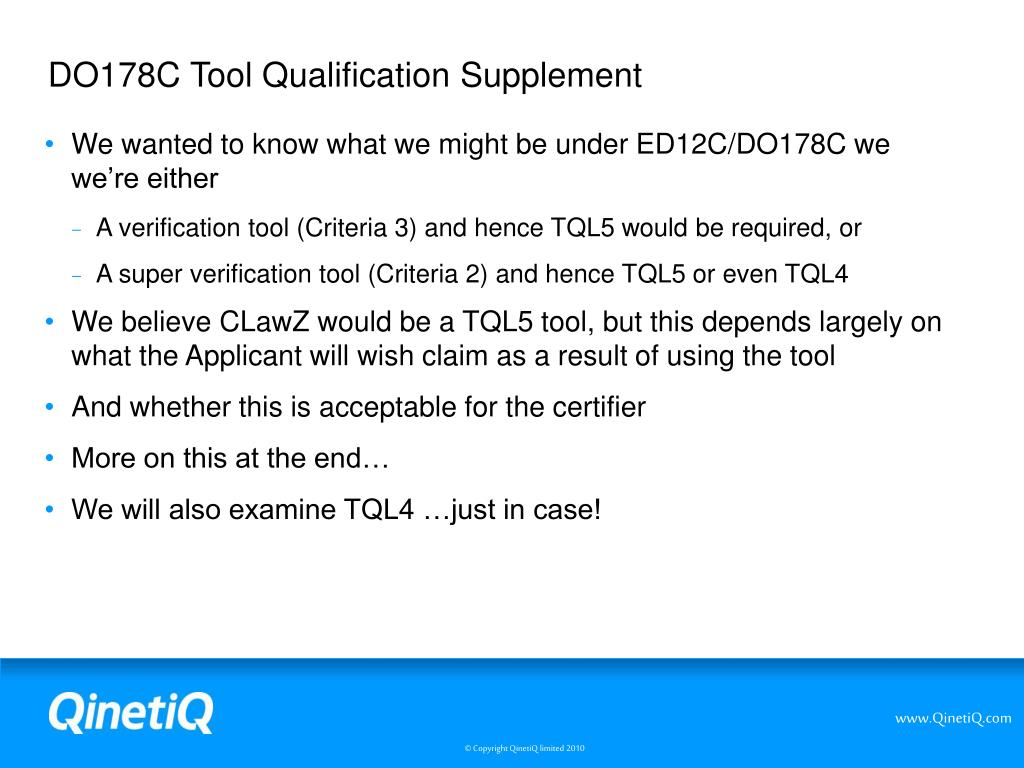 DO178C Tool Qualification Supplement

• We wanted to know what we might be under ED12C/DO178C we we're either

– A verification tool (Criteria 3) and hence TQL5 would be required, or

– A super verification tool (Criteria 2) and hence TQL5 or even TQL4

• We believe CLawZ would be a TQL5 tool, but this depends largely on what the Applicant will wish claim as a result of using the tool

• And whether this is acceptable for the certifier

• More on this at the end…

• We will also examine TQL4 …just in case!

QinetiQ

www.QinetiQ.com

© Copyright QinetiQ limited 2010